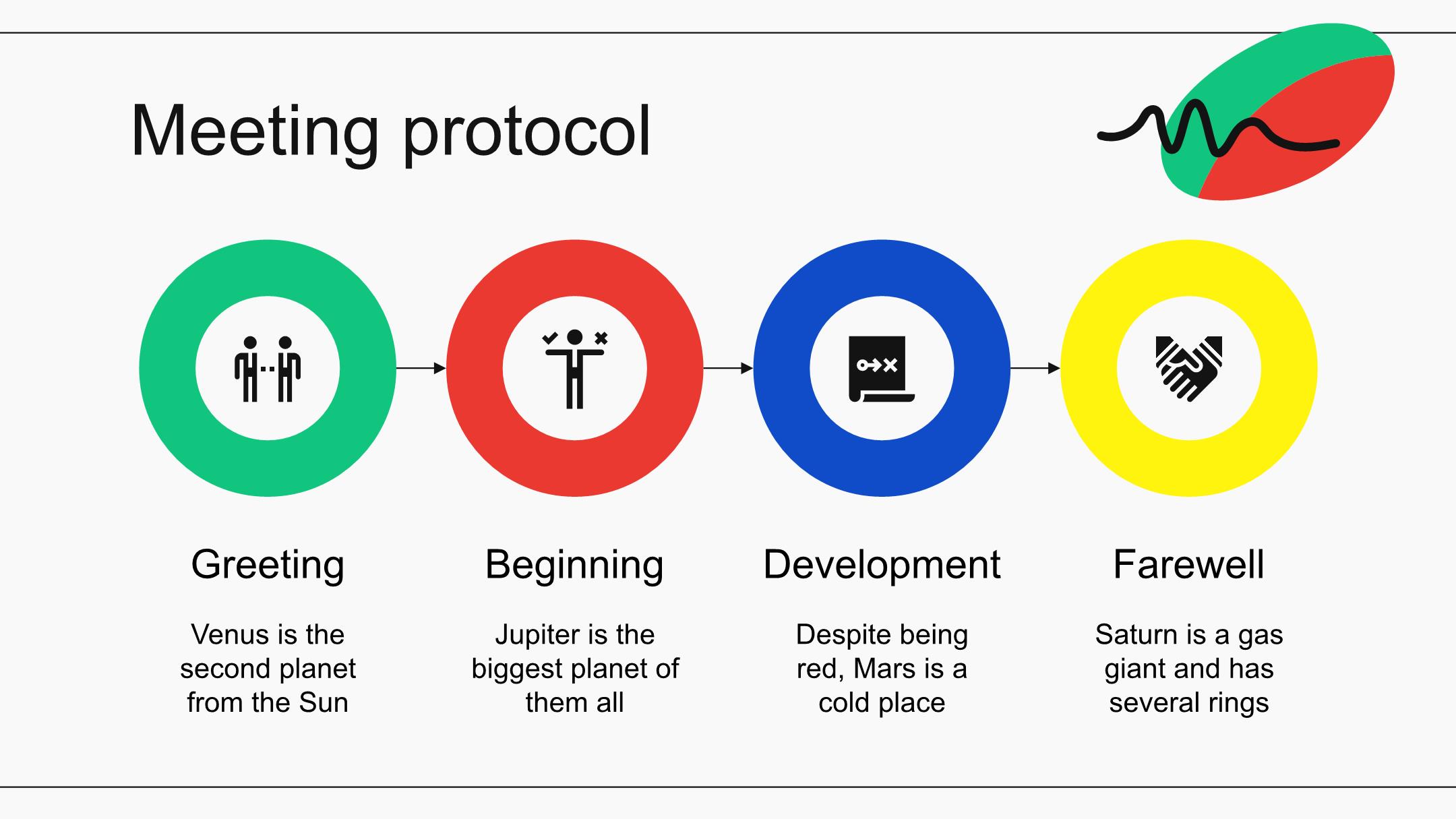 Meeting protocol

Greeting

Venus is the second planet from the Sun

Beginning

Jupiter is the biggest planet of them all

Development

Despite being red, Mars is a cold place

Farewell

Saturn is a gas giant and has several rings